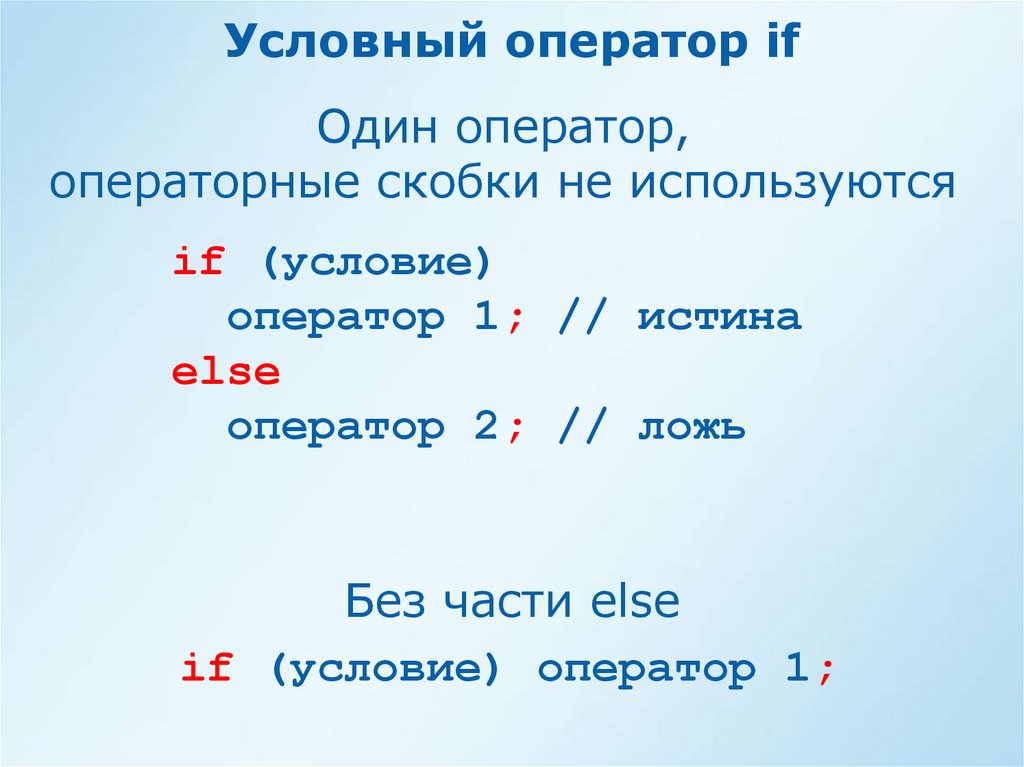 Условный оператор if

Один оператор, операторные скобки не используются

if (условие)
  оператор 1; // истина
else
  оператор 2; // ложь

Без части else

if (условие) оператор 1;